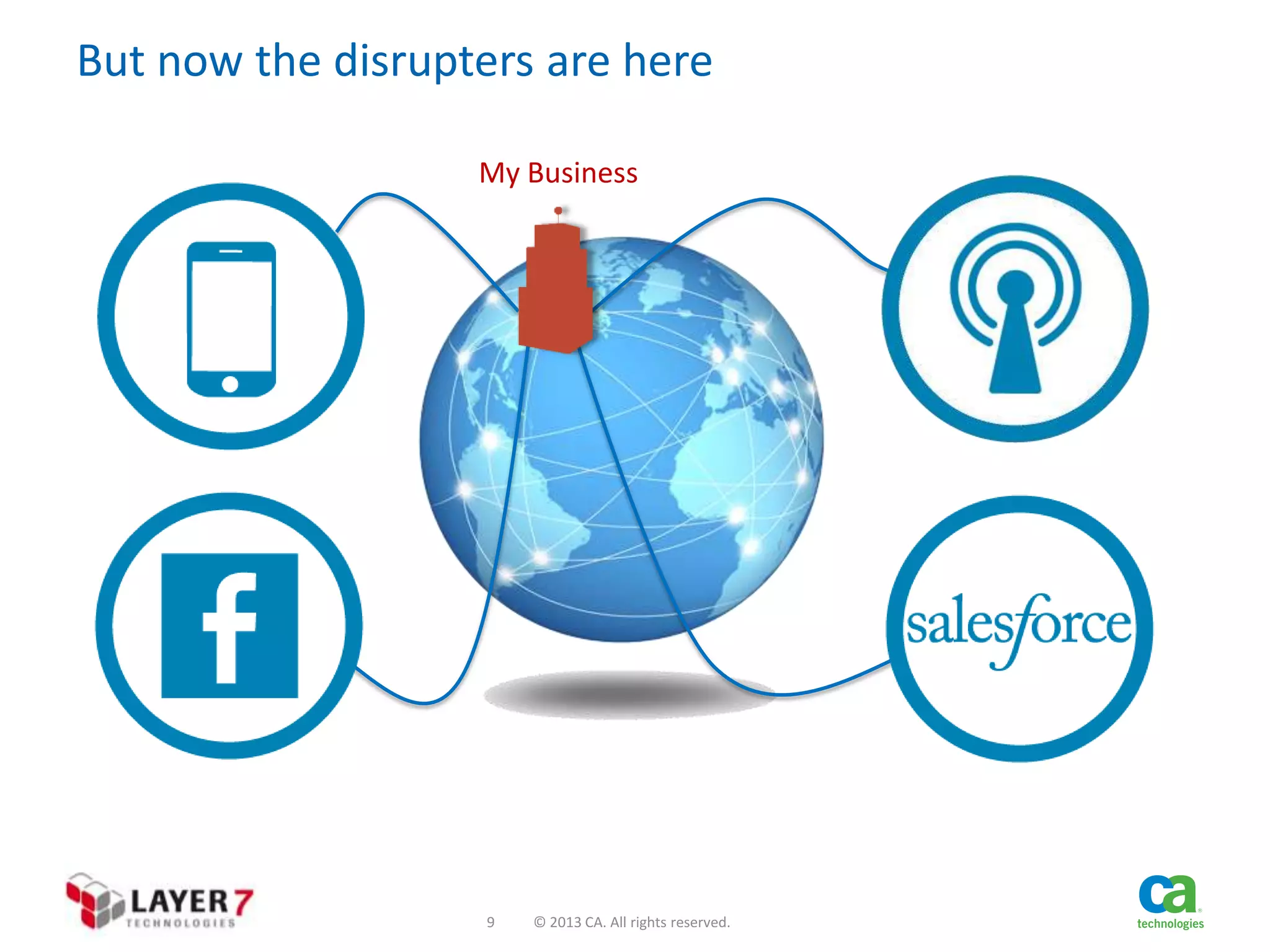 But now the disrupters are here

My Business

f

salesforce

LAYER 7
TECHNOLOGIES

9 © 2013 CA. All rights reserved.

ca
technologies